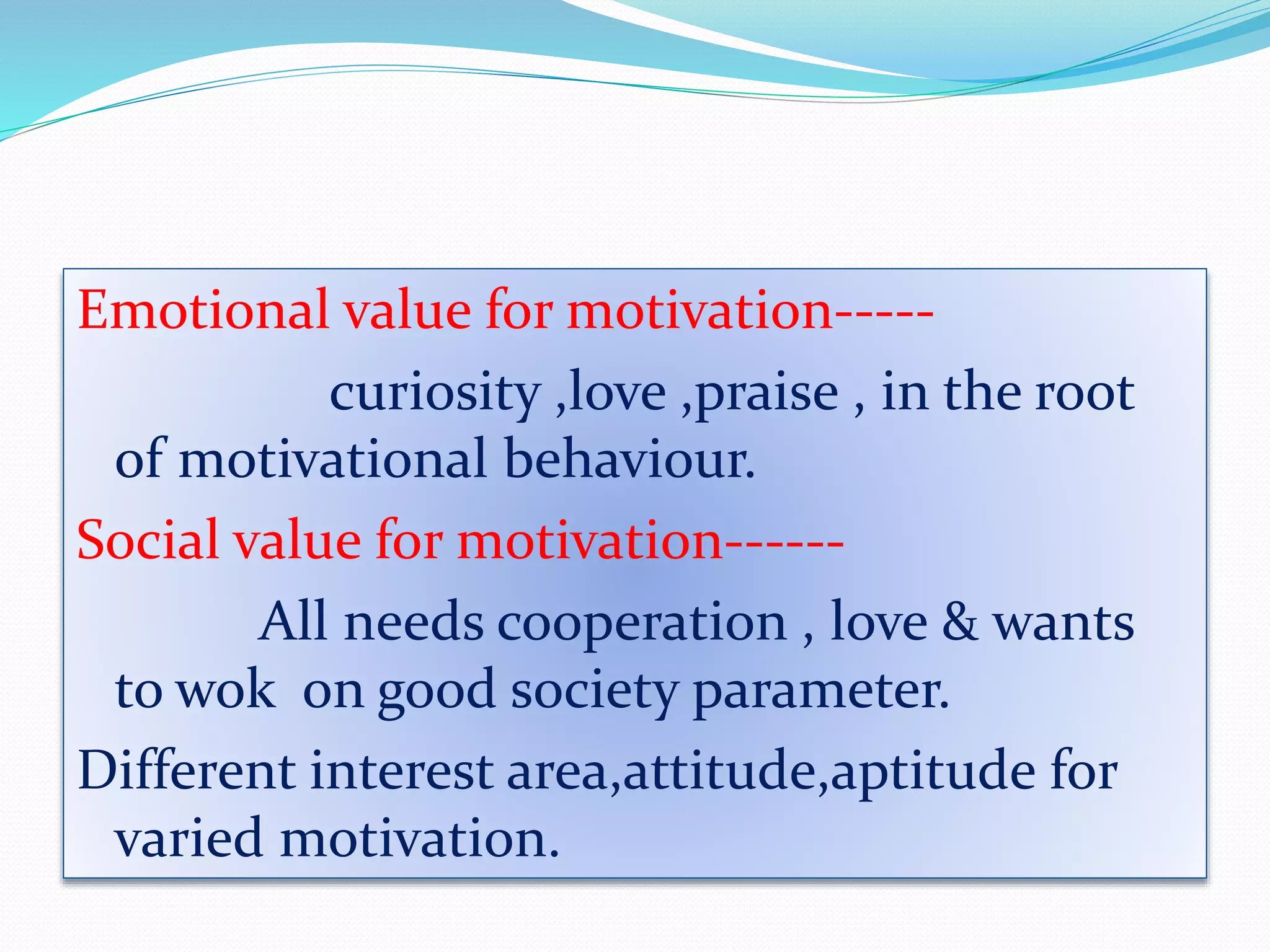 Emotional value for motivation-----

curiosity ,love ,praise , in the root of motivational behaviour.

Social value for motivation------

All needs cooperation , love & wants to wok  on good society parameter.

Different interest area,attitude,aptitude for varied motivation.